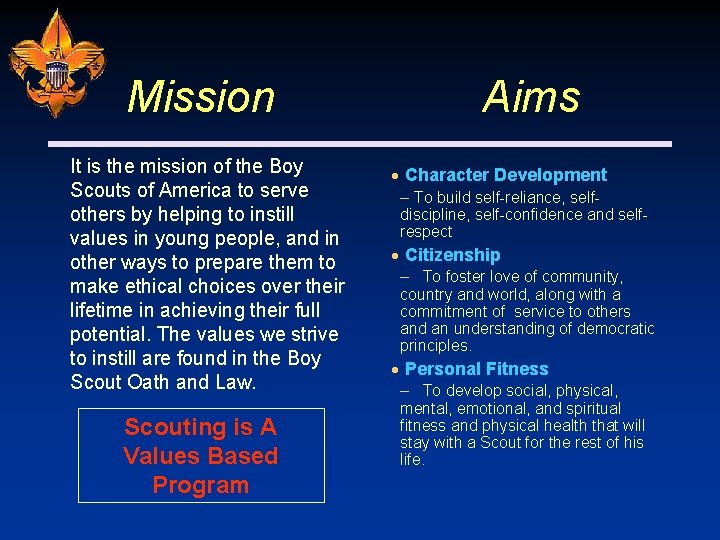 Mission

It is the mission of the Boy Scouts of America to serve others by helping to instill values in young people, and in other ways to prepare them to make ethical choices over their lifetime in achieving their full potential. The values we strive to instill are found in the Boy Scout Oath and Law.

Scouting is A Values Based Program

Aims

• Character Development
– To build self-reliance, self-discipline, self-confidence and self-respect

• Citizenship
– To foster love of community, country and world, along with a commitment of service to others and an understanding of democratic principles.

• Personal Fitness
– To develop social, physical, mental, emotional, and spiritual fitness and physical health that will stay with a Scout for the rest of his life.